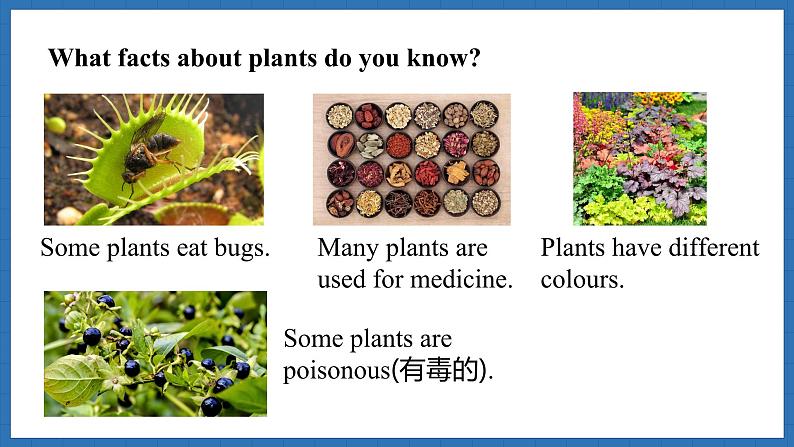 What facts about plants do you know?

Some plants eat bugs.

Many plants are used for medicine.

Plants have different colours.

Some plants are poisonous(有毒的).